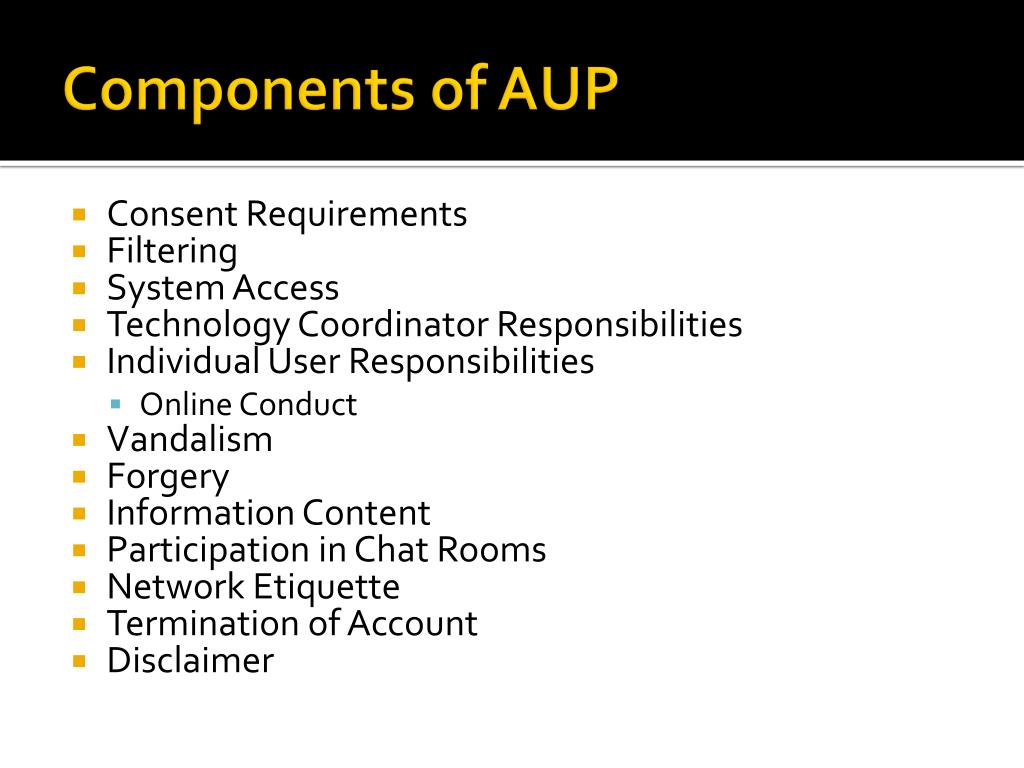 Components of AUP

- Consent Requirements
- Filtering
- System Access
- Technology Coordinator Responsibilities
- Individual User Responsibilities
  - Online Conduct
- Vandalism
- Forgery
- Information Content
- Participation in Chat Rooms
- Network Etiquette
- Termination of Account
- Disclaimer